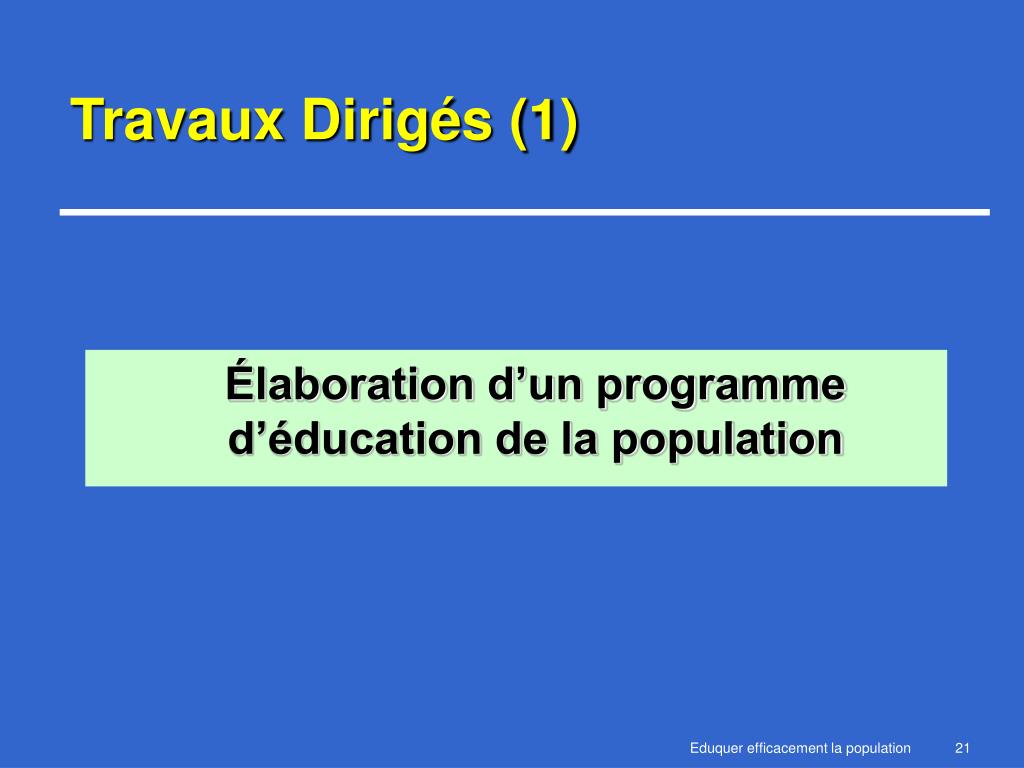 Travaux Dirigés (1)

Élaboration d’un programme d’éducation de la population

Eduquer efficacement la population 21